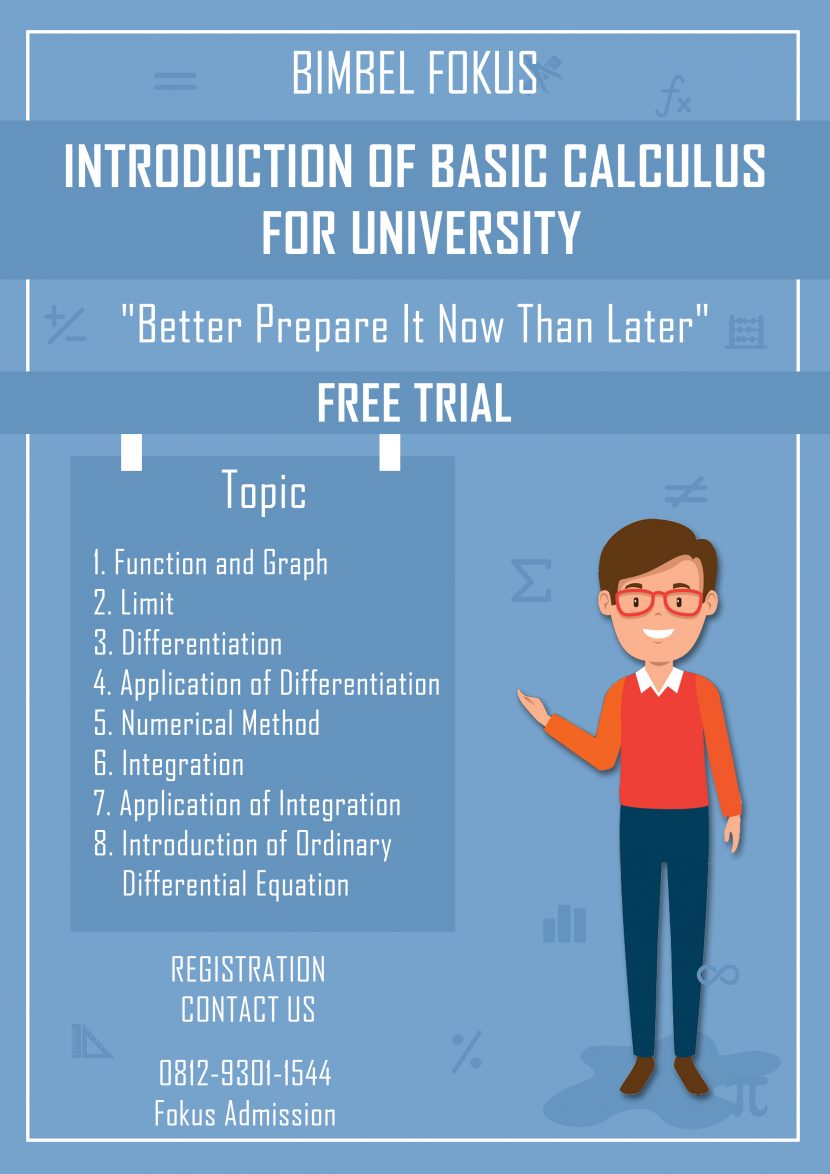 BIMBEL FOKUS

INTRODUCTION OF BASIC CALCULUS FOR UNIVERSITY

"Better Prepare It Now Than Later"

FREE TRIAL

Topic

1. Function and Graph
2. Limit
3. Differentiation
4. Application of Differentiation
5. Numerical Method
6. Integration
7. Application of Integration
8. Introduction of Ordinary Differential Equation

REGISTRATION
CONTACT US

0812-9301-1544
Fokus Admission